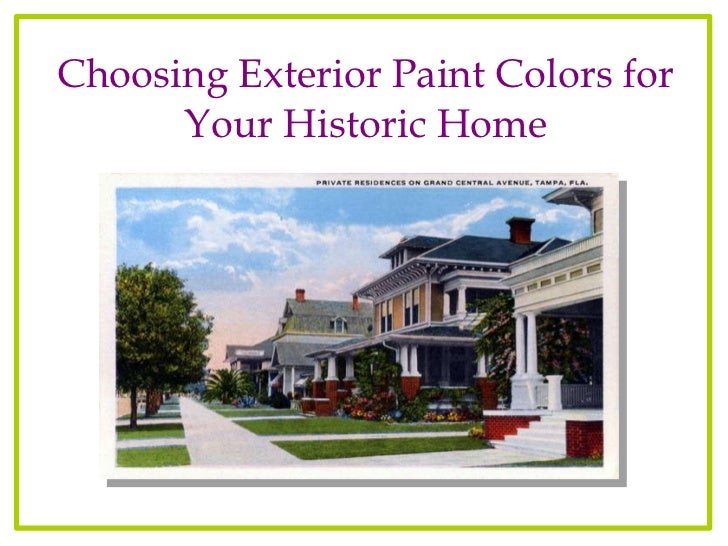 Choosing Exterior Paint Colors for Your Historic Home

PRIVATE RESIDENCES ON GRAND CENTRAL AVENUE, TAMPA, FLA.